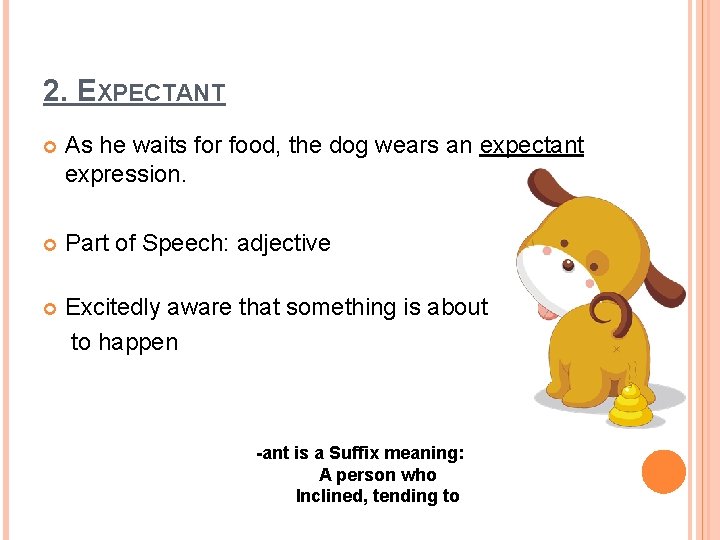 2. EXPECTANT

As he waits for food, the dog wears an expectant expression.

Part of Speech: adjective

Excitedly aware that something is about to happen

-ant is a Suffix meaning:
A person who
Inclined, tending to